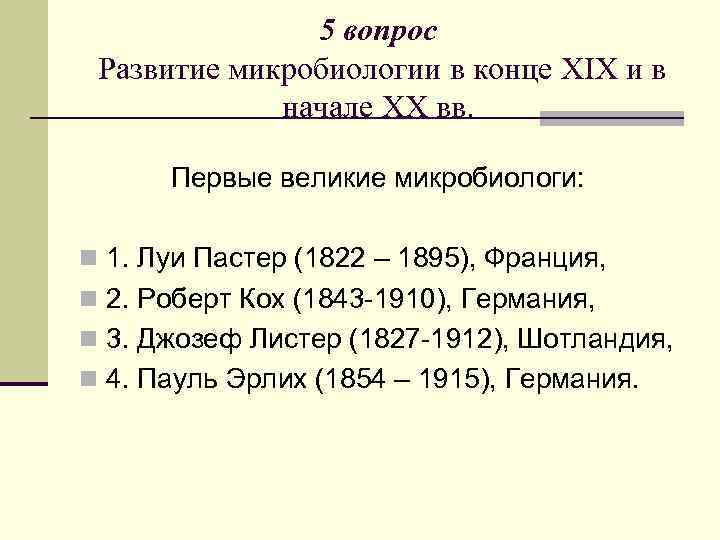 5 вопрос
Развитие микробиологии в конце XIX и в начале XX вв.

Первые великие микробиологи:

1. Луи Пастер (1822 – 1895), Франция,
2. Роберт Кох (1843-1910), Германия,
3. Джозеф Листер (1827-1912), Шотландия,
4. Пауль Эрлих (1854 – 1915), Германия.